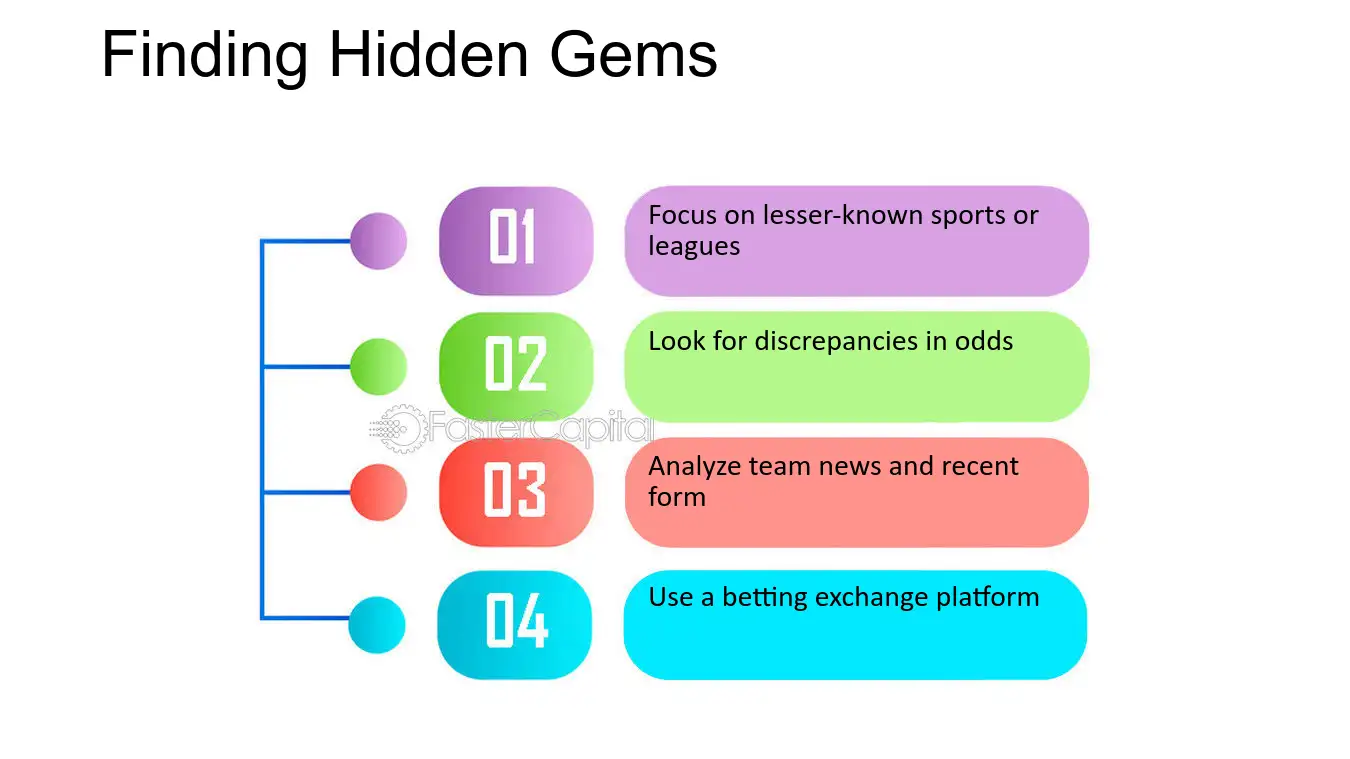 Finding Hidden Gems

01

Focus on lesser-known sports or leagues

02

Look for discrepancies in odds

03

Analyze team news and recent form

04

Use a betting exchange platform

FasterCapital